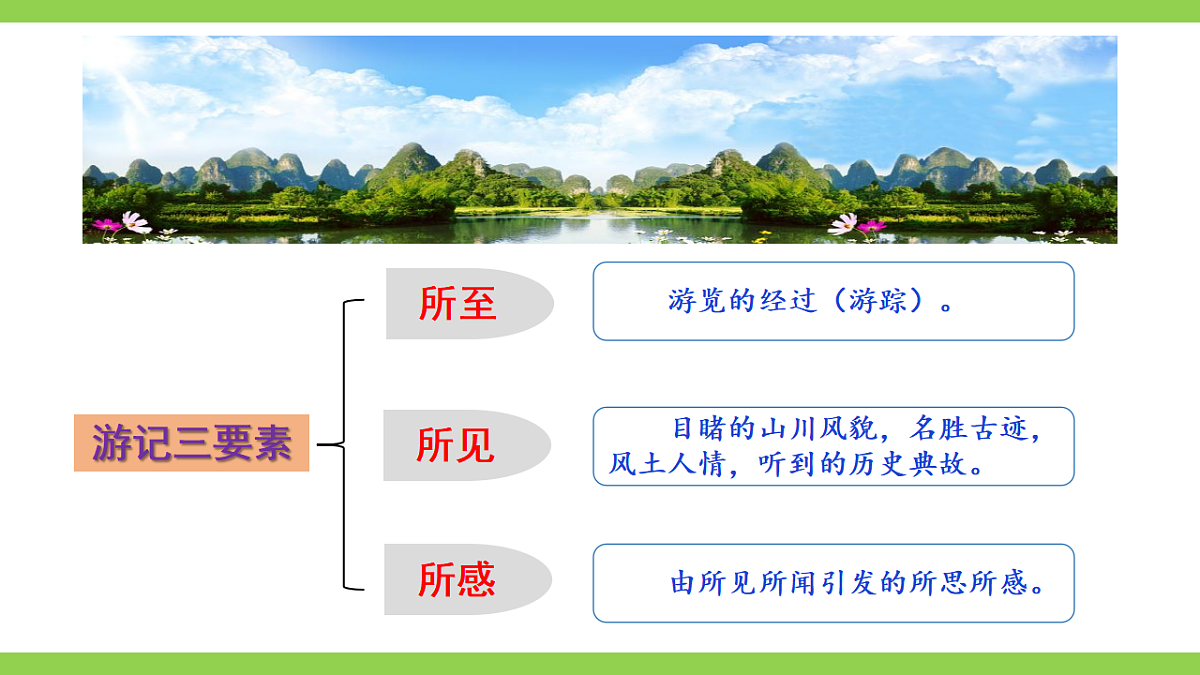 游记三要素

所至

游览的经过（游踪）。

所见

目睹的山川风貌，名胜古迹，风土人情，听到的历史典故。

所感

由所见所闻引发的所思所感。